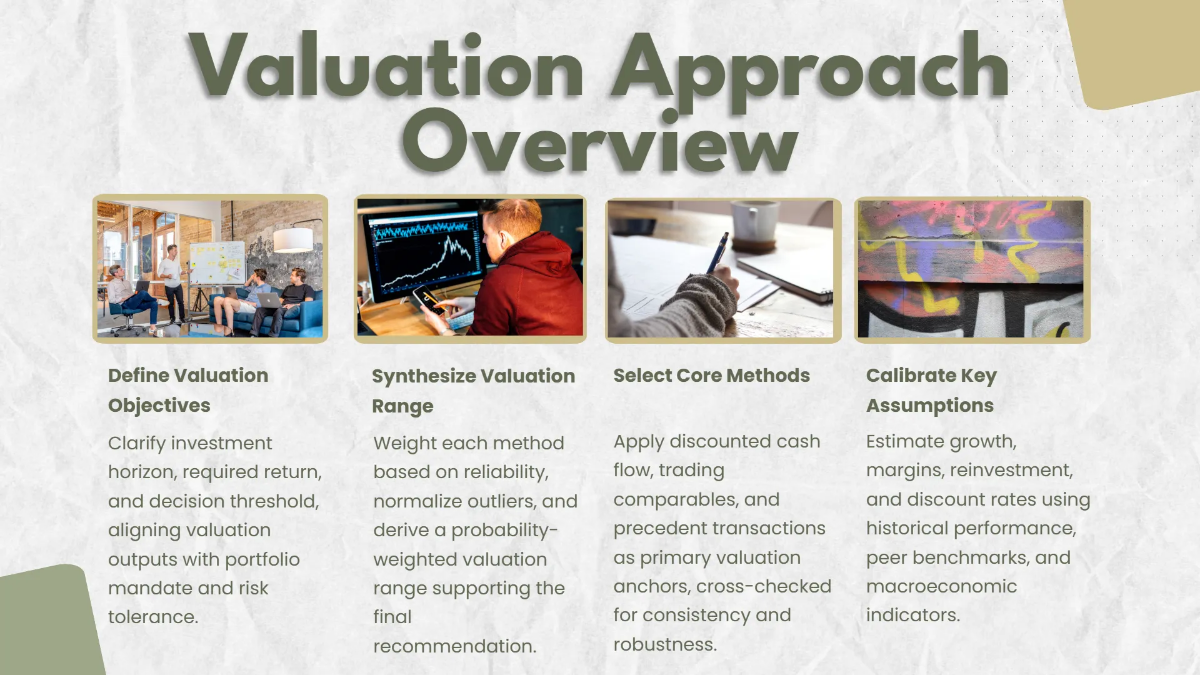 Valuation Approach Overview

Define Valuation Objectives

Clarify investment horizon, required return, and decision threshold, aligning valuation outputs with portfolio mandate and risk tolerance.

Synthesize Valuation Range

Weight each method based on reliability, normalize outliers, and derive a probability-weighted valuation range supporting the final recommendation.

Select Core Methods

Apply discounted cash flow, trading comparables, and precedent transactions as primary valuation anchors, cross-checked for consistency and robustness.

Calibrate Key Assumptions

Estimate growth, margins, reinvestment, and discount rates using historical performance, peer benchmarks, and macroeconomic indicators.